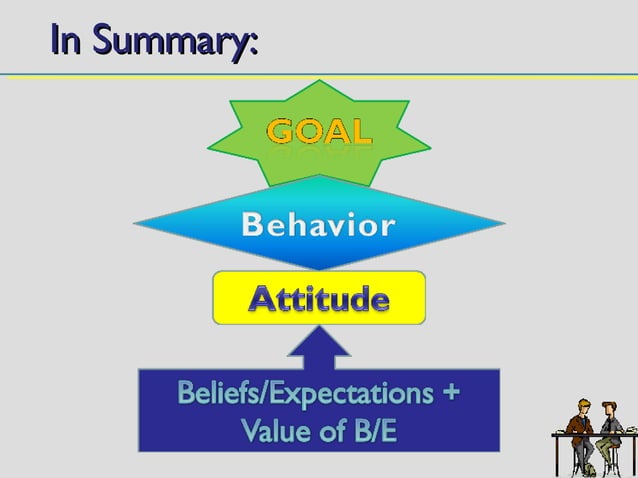 In Summary:

GOAL

Behavior

Attitude

Beliefs/Expectations + Value of B/E